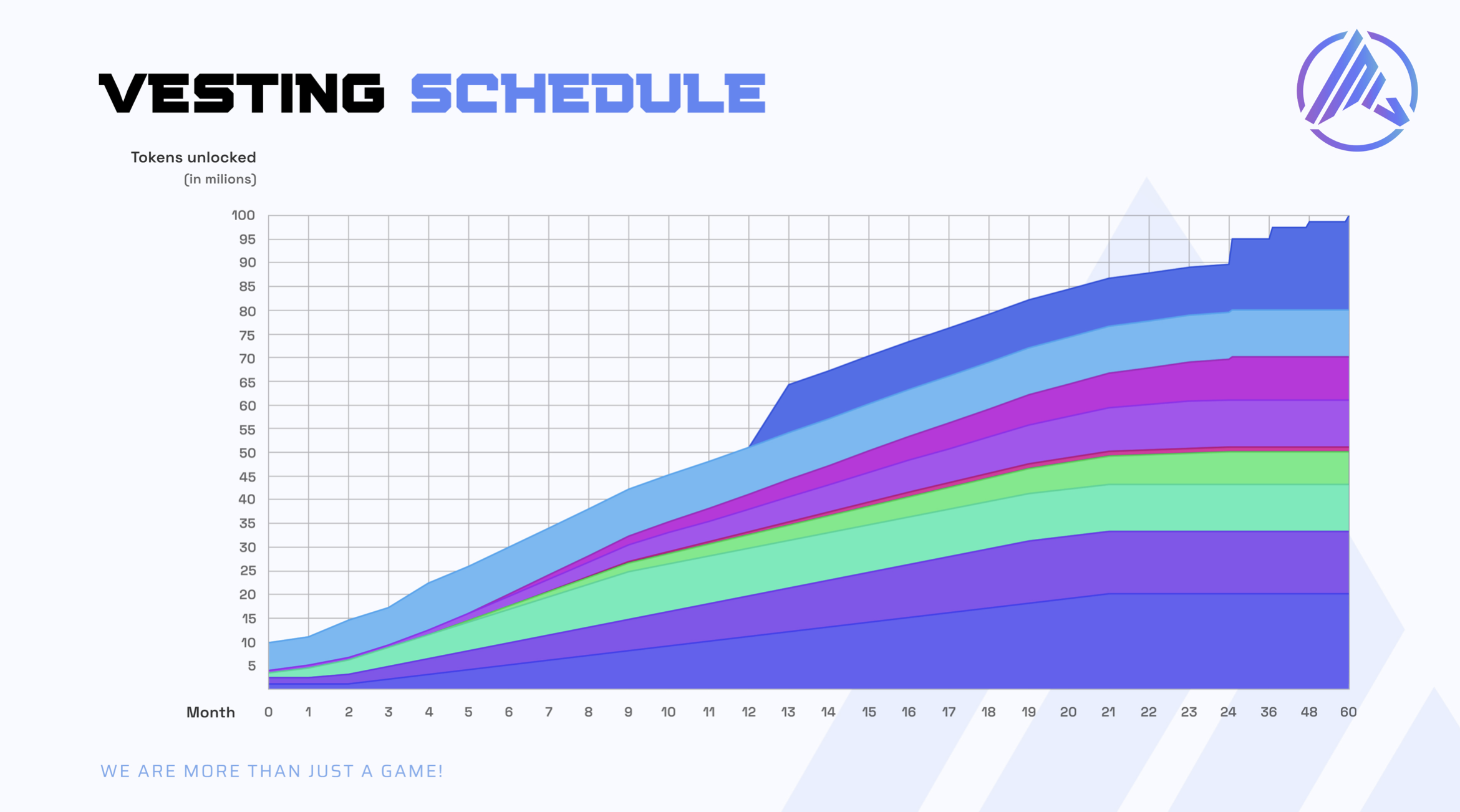 VESTING SCHEDULE

Tokens unlocked
(in milions)

100
95
90
85
80
75
70
65
60
55
50
45
40
35
30
25
20
15
10
5

Month 0 1 2 3 4 5 6 7 8 9 10 11 12 13 14 15 16 17 18 19 20 21 22 23 24 36 48 60

WE ARE MORE THAN JUST A GAME!